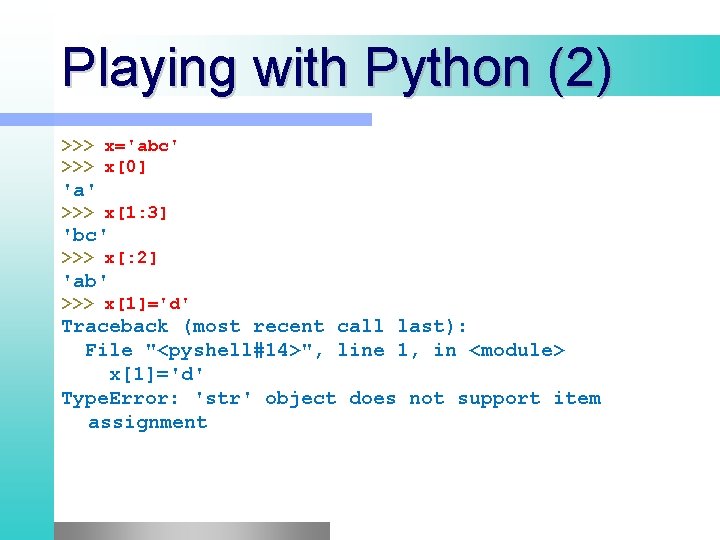 Playing with Python (2)

>>> x='abc'
>>> x[0]
'a'
>>> x[1:3]
'bc'
>>> x[:2]
'ab'
>>> x[1]='d'
Traceback (most recent call last):
  File "<pyshell#14>", line 1, in <module>
    x[1]='d'
TypeError: 'str' object does not support item assignment